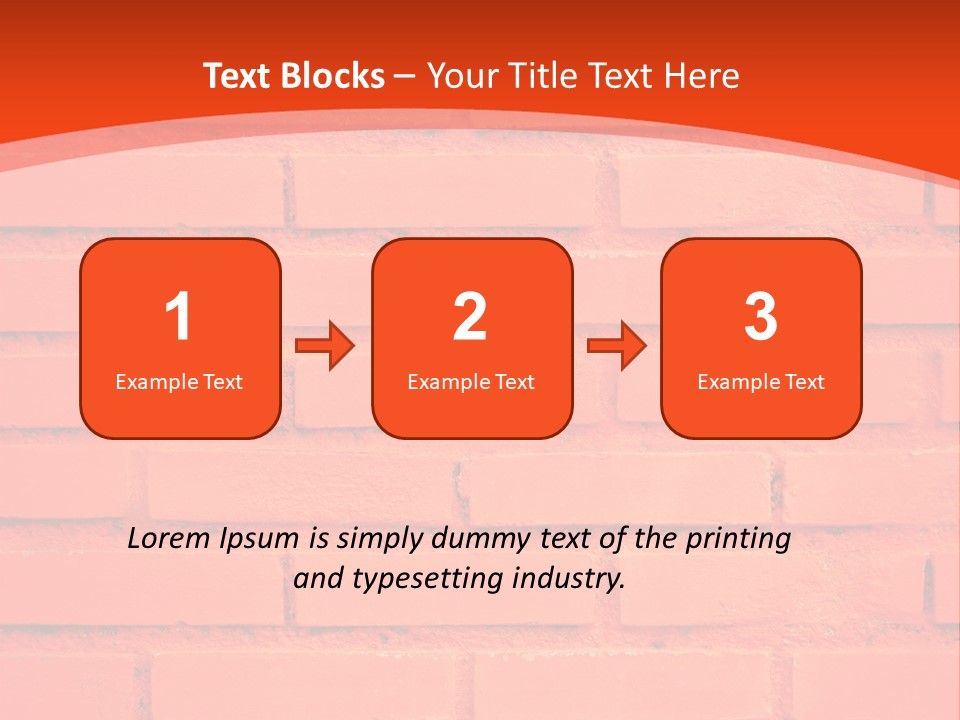 Text Blocks – Your Title Text Here

1
Example Text

2
Example Text

3
Example Text

Lorem Ipsum is simply dummy text of the printing and typesetting industry.